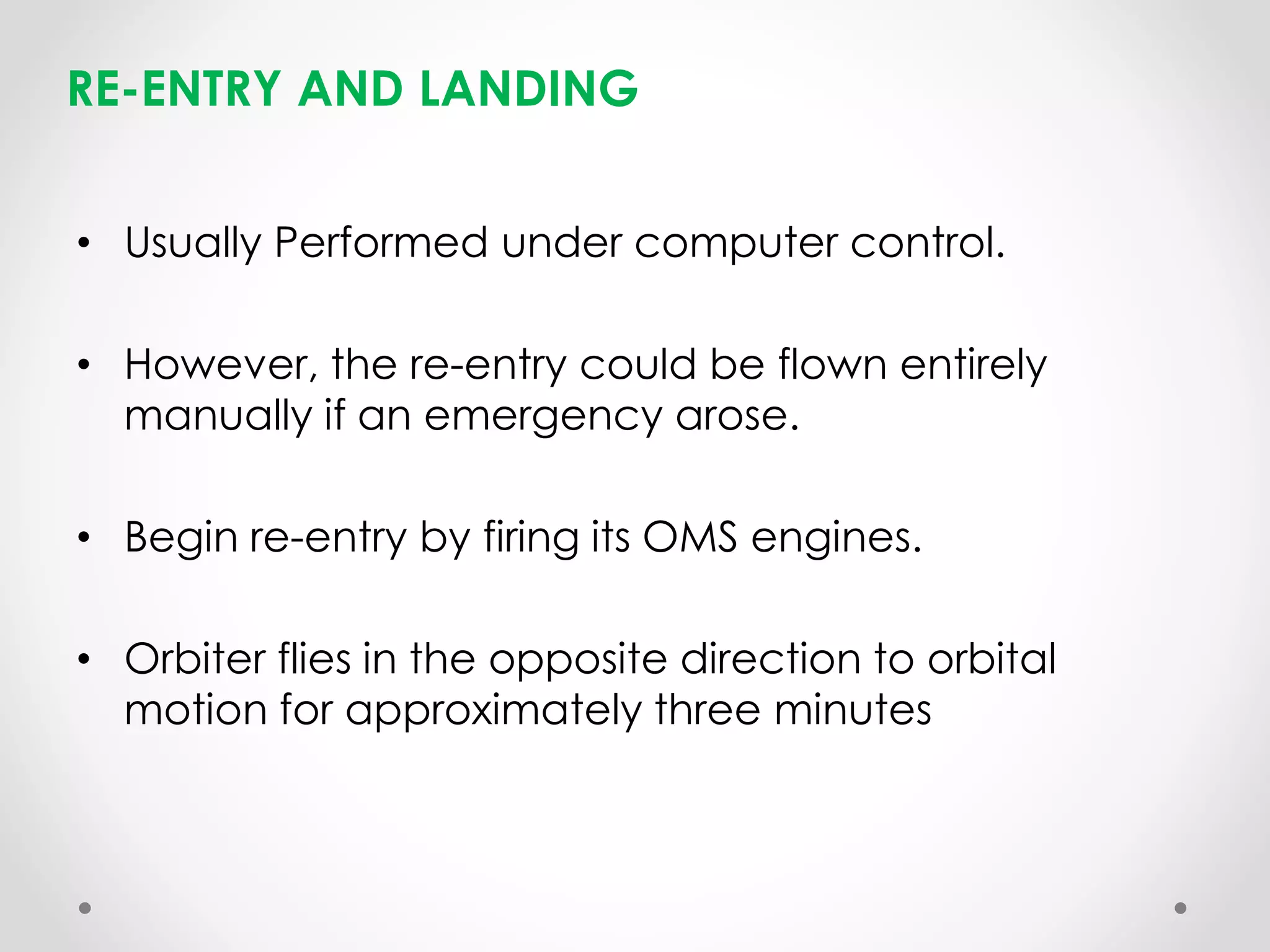 RE-ENTRY AND LANDING

• Usually Performed under computer control.

• However, the re-entry could be flown entirely manually if an emergency arose.

• Begin re-entry by firing its OMS engines.

• Orbiter flies in the opposite direction to orbital motion for approximately three minutes